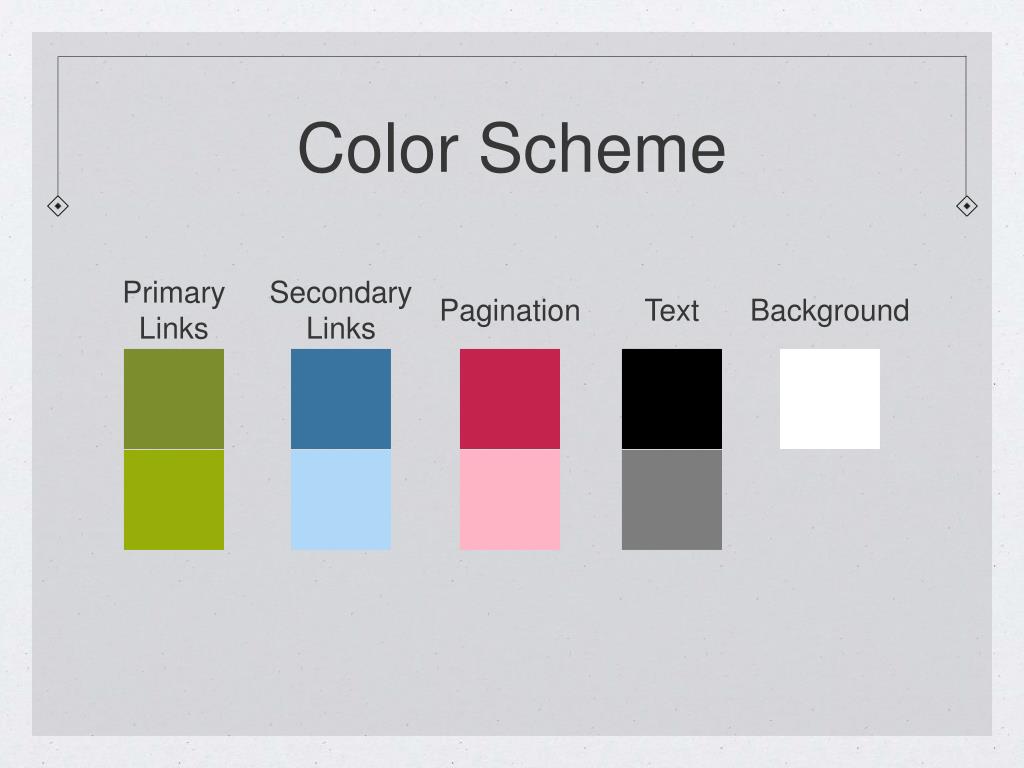 Color Scheme

Primary Links

Secondary Links

Pagination

Text

Background